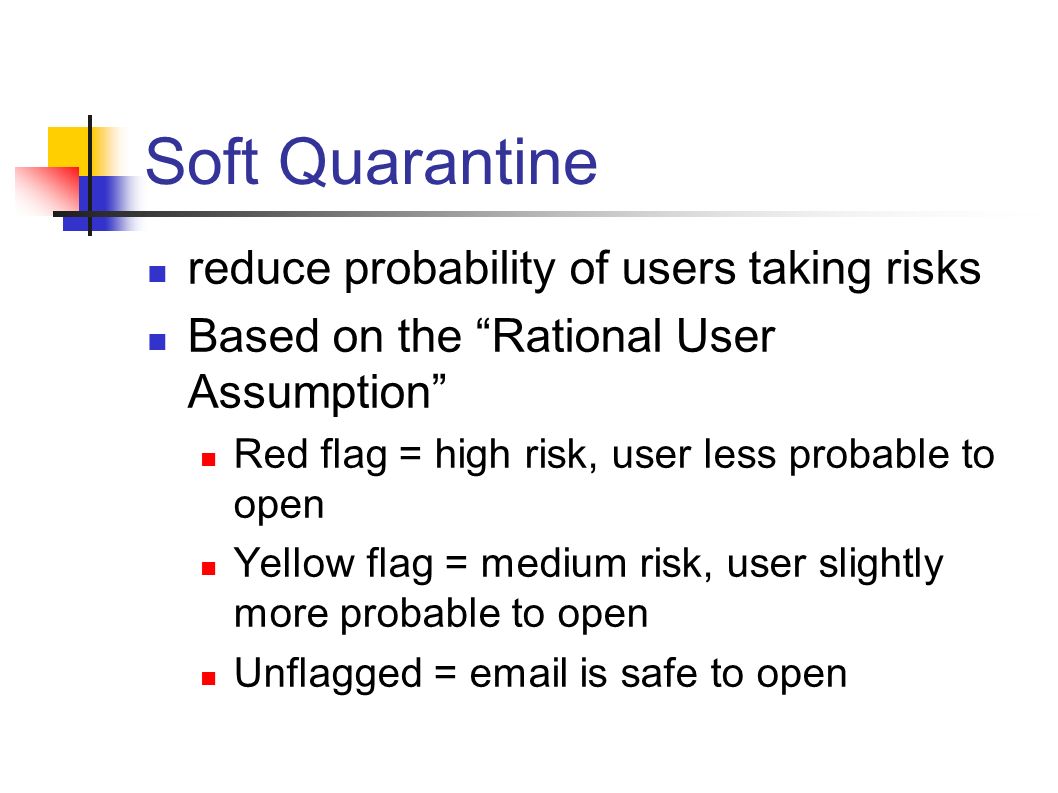 Soft Quarantine

reduce probability of users taking risks

Based on the “Rational User Assumption”

Red flag = high risk, user less probable to open

Yellow flag = medium risk, user slightly more probable to open

Unflagged = email is safe to open